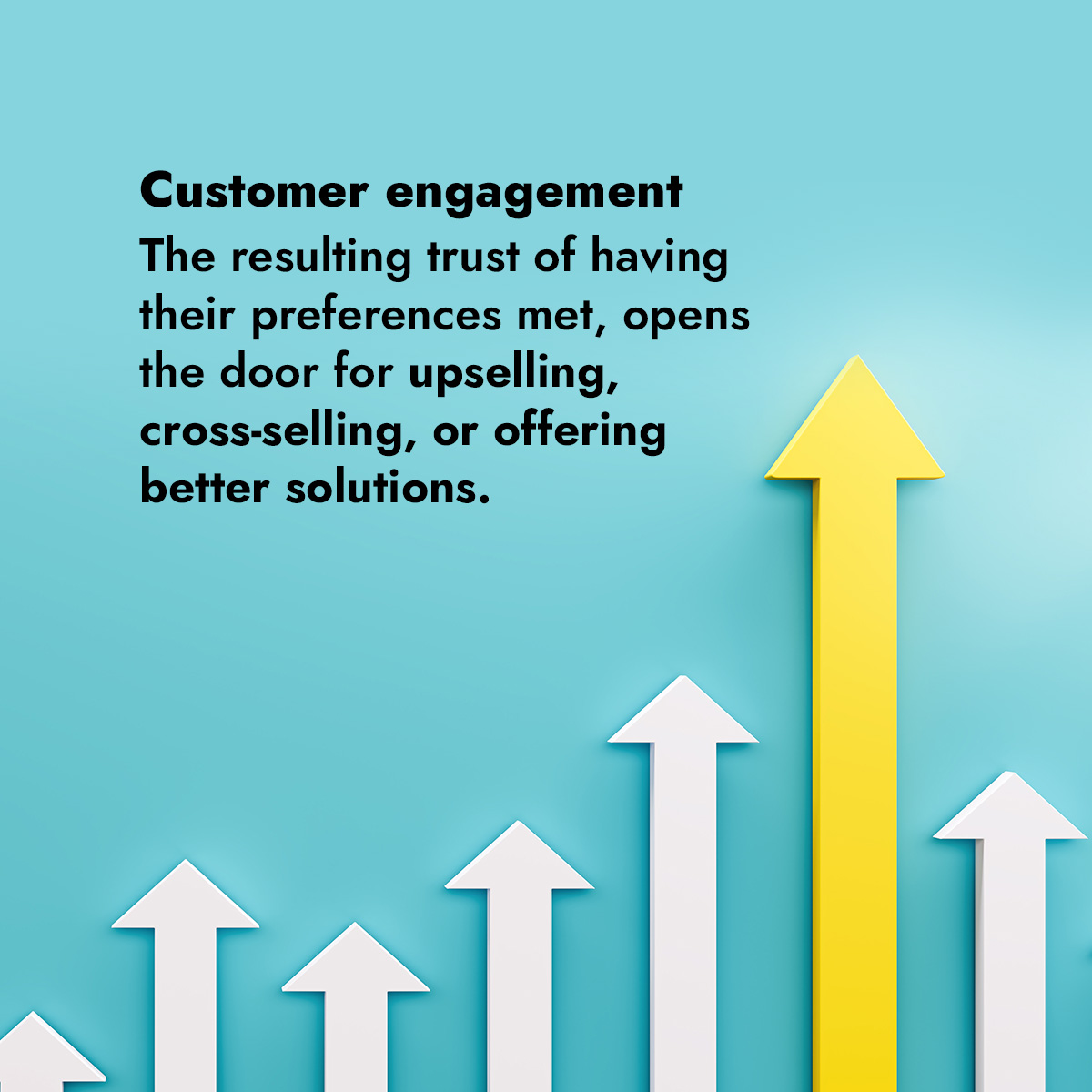 Customer engagement
The resulting trust of having their preferences met, opens the door for upselling, cross-selling, or offering better solutions.